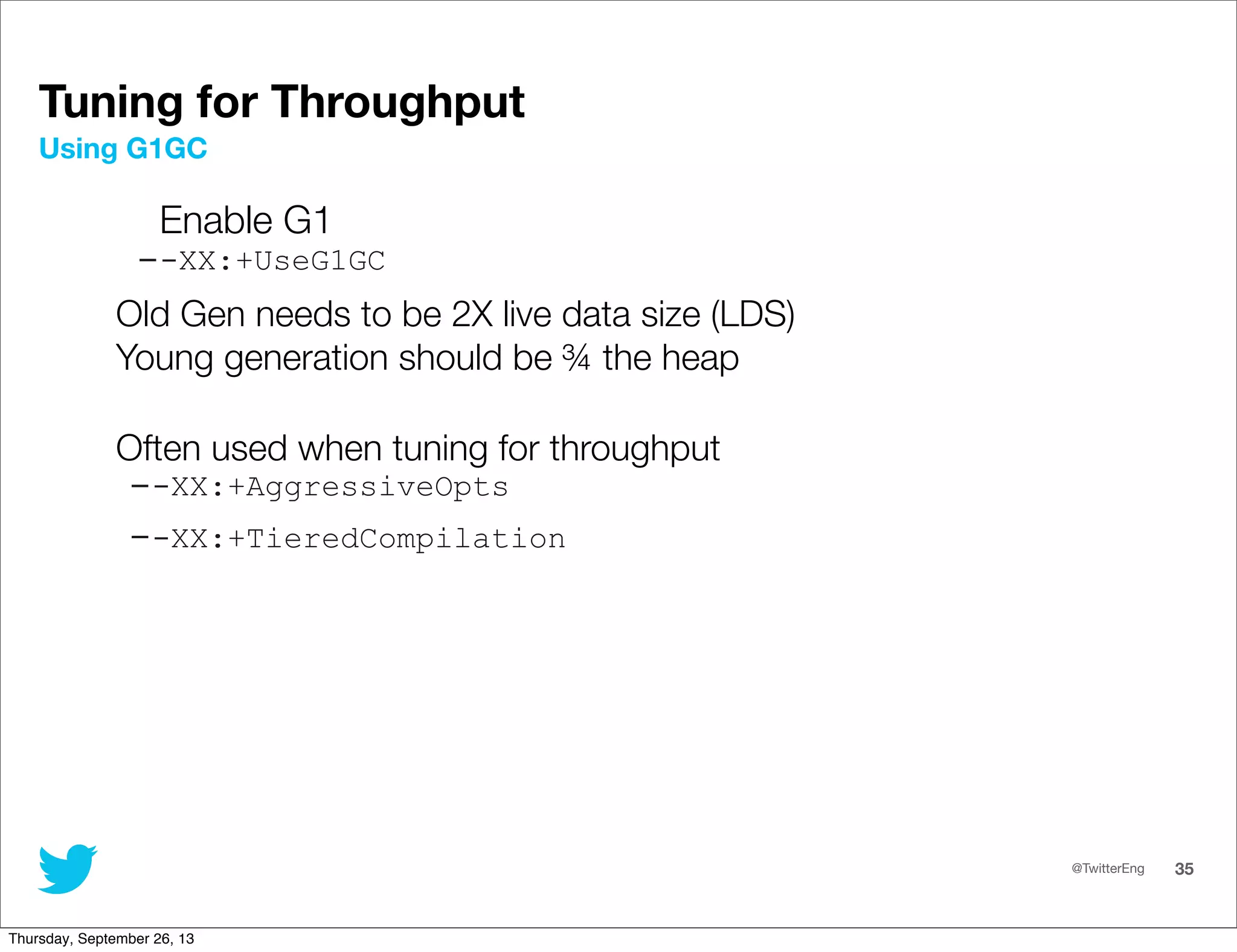 Tuning for Throughput
Using G1GC

Enable G1
--XX:+UseG1GC

Old Gen needs to be 2X live data size (LDS)
Young generation should be ¾ the heap

Often used when tuning for throughput
--XX:+AggressiveOpts

--XX:+TieredCompilation

@TwitterEng 35

Thursday, September 26, 13